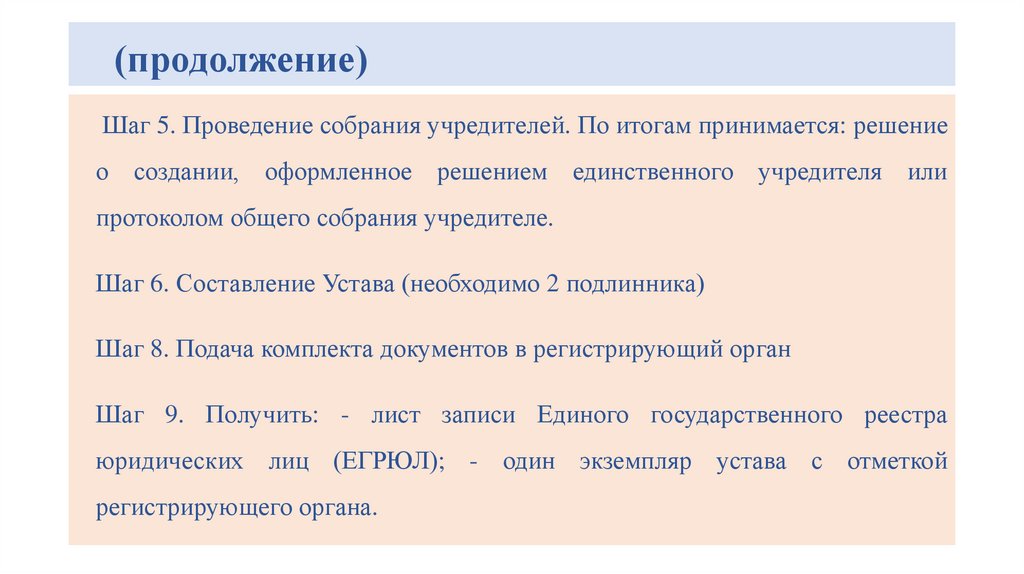 (продолжение)

Шаг 5. Проведение собрания учредителей. По итогам принимается: решение о создании, оформленное решением единственного учредителя или протоколом общего собрания учредителе.

Шаг 6. Составление Устава (необходимо 2 подлинника)

Шаг 8. Подача комплекта документов в регистрирующий орган

Шаг 9. Получить: - лист записи Единого государственного реестра юридических лиц (ЕГРЮЛ); - один экземпляр устава с отметкой регистрирующего органа.